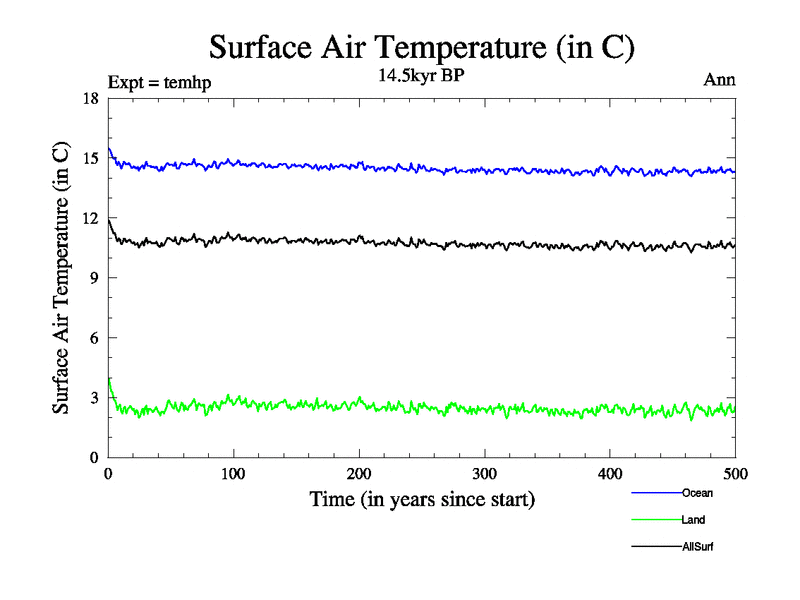 Surface Air Temperature (in C)

Expt = temhp

14.5kyr BP

Ann

Surface Air Temperature (in C)

18
15
12
9
6
3
0

0
100
200
300
400
500

Time (in years since start)

Ocean
Land
AllSurf